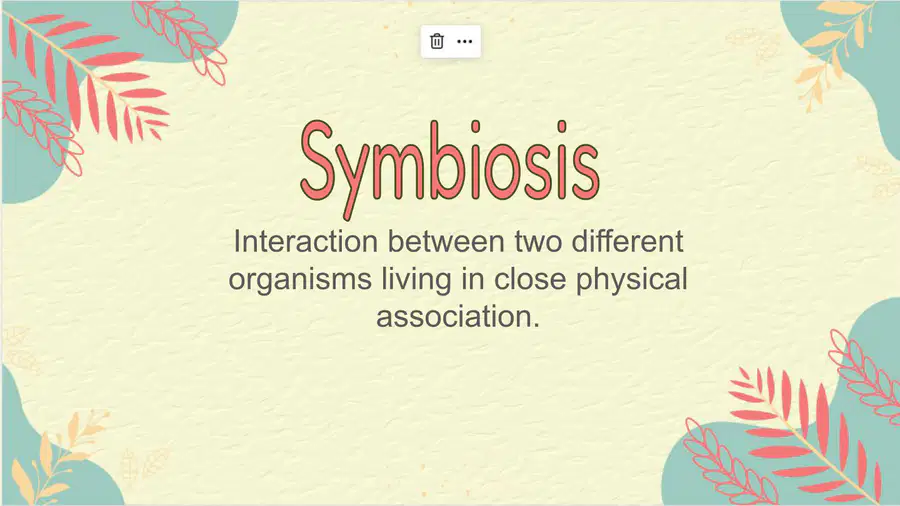 Symbiosis

Interaction between two different organisms living in close physical association.